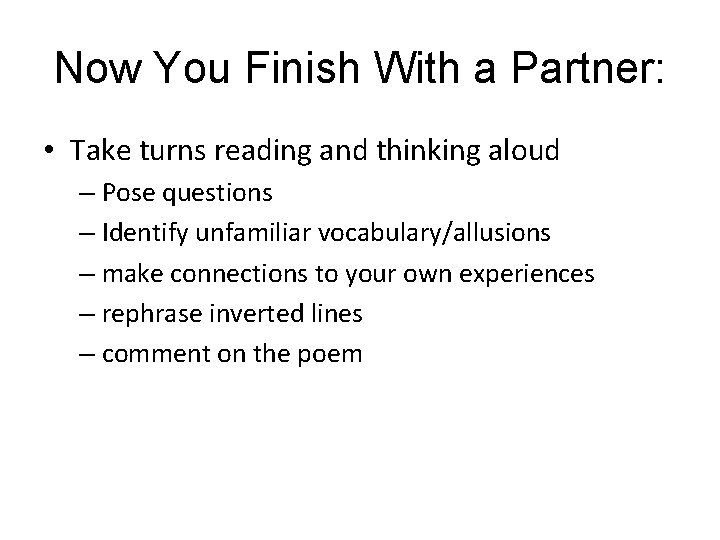 Now You Finish With a Partner:

• Take turns reading and thinking aloud
– Pose questions
– Identify unfamiliar vocabulary/allusions
– make connections to your own experiences
– rephrase inverted lines
– comment on the poem